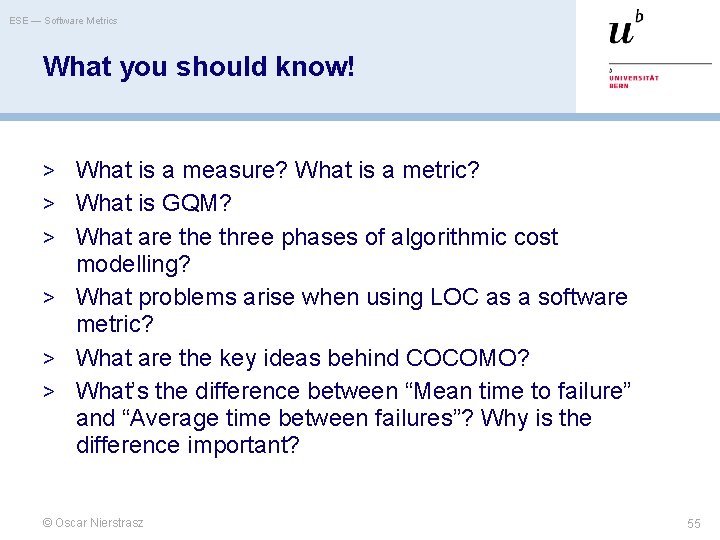 ESE — Software Metrics

$u^b$

b
UNIVERSITÄT
BERN

What you should know!

> What is a measure? What is a metric?
> What is GQM?
> What are the three phases of algorithmic cost modelling?
> What problems arise when using LOC as a software metric?
> What are the key ideas behind COCOMO?
> What's the difference between "Mean time to failure" and "Average time between failures"? Why is the difference important?

© Oscar Nierstrasz

55